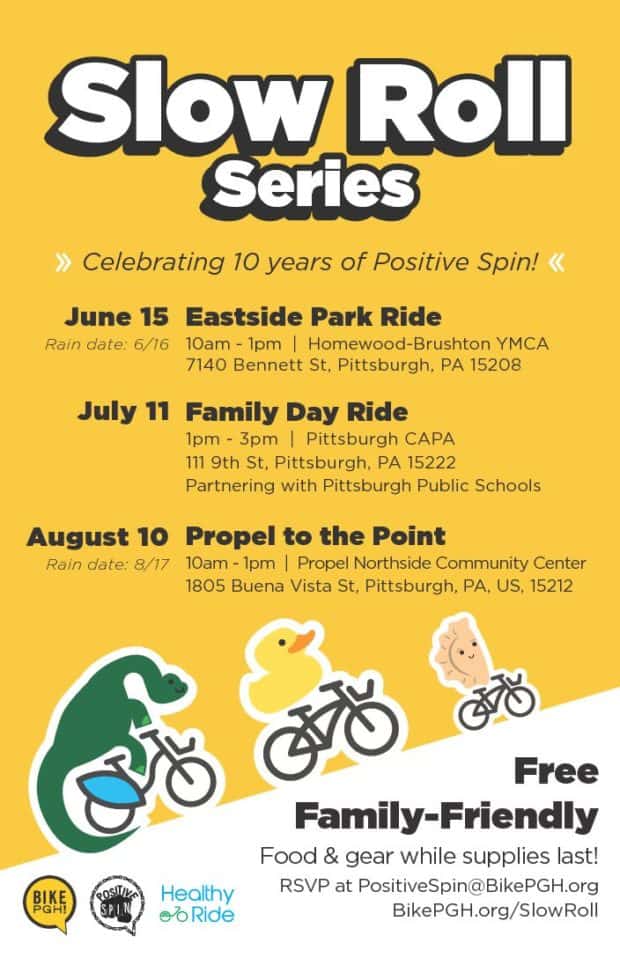 Slow Roll Series

» Celebrating 10 years of Positive Spin! «

June 15 Eastside Park Ride
Rain date: 6/16 10am - 1pm | Homewood-Brushton YMCA
7140 Bennett St, Pittsburgh, PA 15208

July 11 Family Day Ride
1pm - 3pm | Pittsburgh CAPA
111 9th St, Pittsburgh, PA 15222
Partnering with Pittsburgh Public Schools

August 10 Propel to the Point
Rain date: 8/17 10am - 1pm | Propel Northside Community Center
1805 Buena Vista St, Pittsburgh, PA, US, 15212

Free
Family-Friendly
Food & gear while supplies last!
RSVP at PositiveSpin@BikePGH.org
BikePGH.org/SlowRoll

BIKE PGH!
POSITIVE SPIN
Healthy Ride